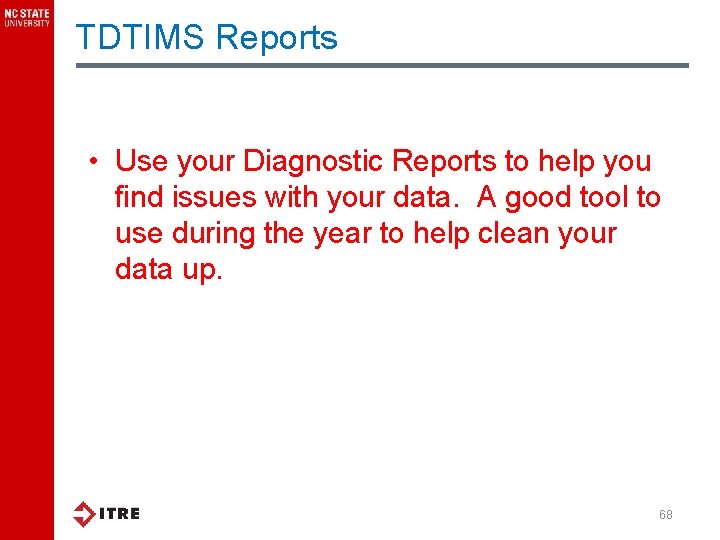 NC STATE
UNIVERSITY

TDTIMS Reports

• Use your Diagnostic Reports to help you find issues with your data. A good tool to use during the year to help clean your data up.

ITRE

68